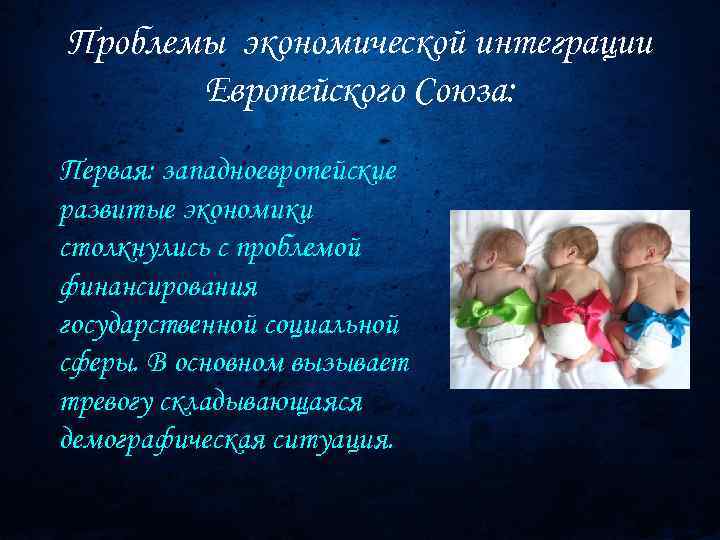 Проблемы экономической интеграции Европейского Союза:

Первая: западноевропейские развитые экономики столкнулись с проблемой финансирования государственной социальной сферы. В основном вызывает тревогу складывающаяся демографическая ситуация.